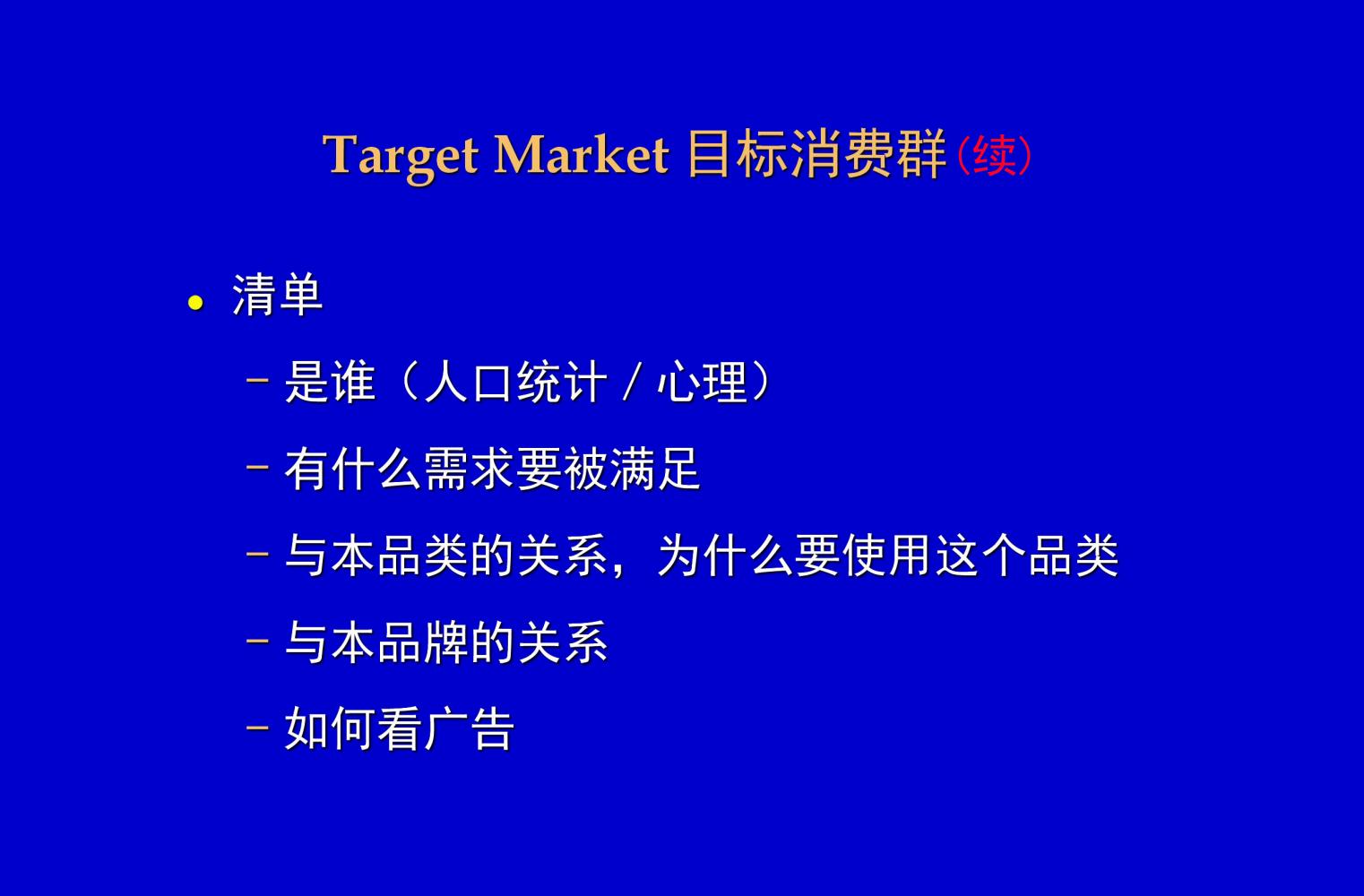 Target Market 目标消费群(续)

• 清单

– 是谁（人口统计 / 心理）

– 有什么需求要被满足

– 与本品类的关系，为什么要使用这个品类

– 与本品牌的关系

– 如何看广告